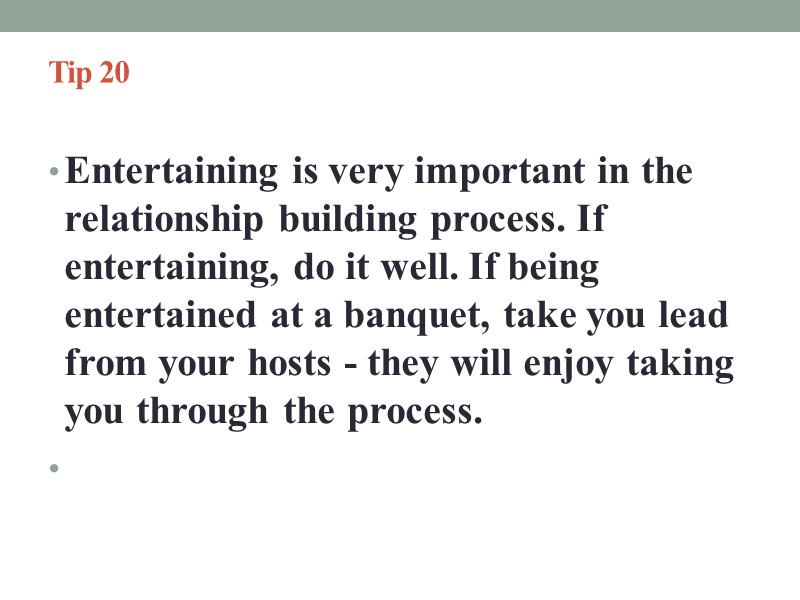 Tip 20

• Entertaining is very important in the relationship building process. If entertaining, do it well. If being entertained at a banquet, take you lead from your hosts - they will enjoy taking you through the process.

•